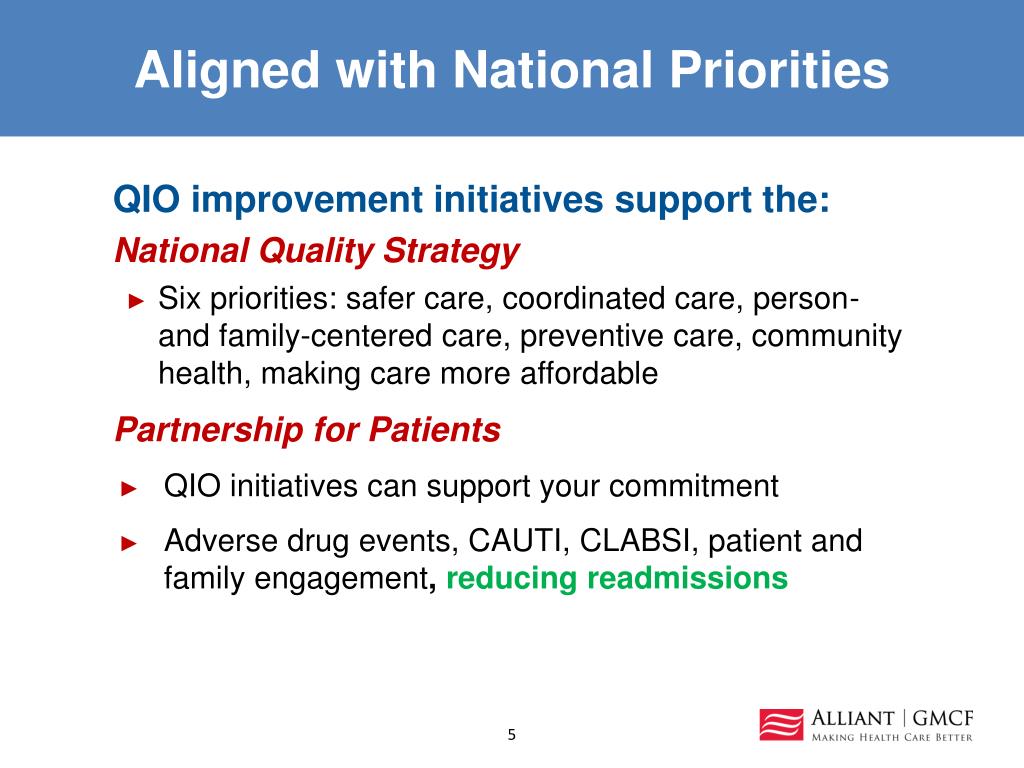 Aligned with National Priorities

QIO improvement initiatives support the:

National Quality Strategy

► Six priorities: safer care, coordinated care, person- and family-centered care, preventive care, community health, making care more affordable

Partnership for Patients

► QIO initiatives can support your commitment

► Adverse drug events, CAUTI, CLABSI, patient and family engagement, reducing readmissions

5

ALLIANT | GMCF
MAKING HEALTH CARE BETTER